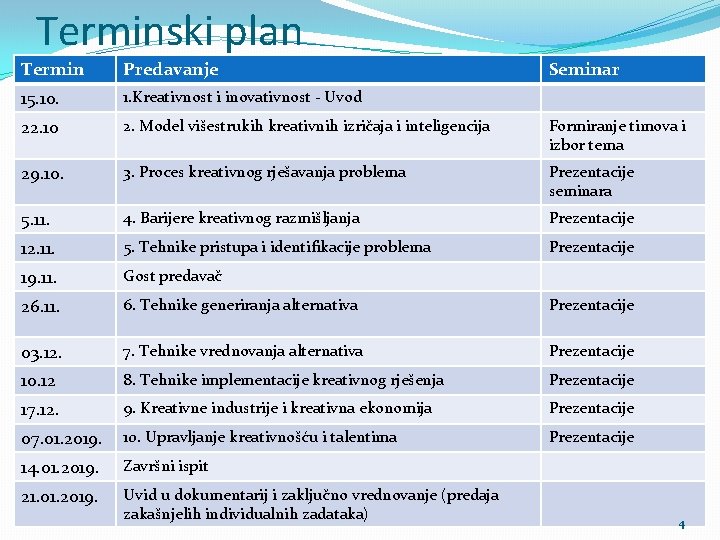 Terminski plan

| Termin | Predavanje | Seminar |
|---|---|---|
| 15.10. | 1.Kreativnost i inovativnost - Uvod | |
| 22.10 | 2. Model višestrukih kreativnih izričaja i inteligencija | Formiranje timova i izbor tema |
| 29.10. | 3. Proces kreativnog rješavanja problema | Prezentacije seminara |
| 5.11. | 4. Barijere kreativnog razmišljanja | Prezentacije |
| 12.11. | 5. Tehnike pristupa i identifikacije problema | Prezentacije |
| 19.11. | Gost predavač | |
| 26.11. | 6. Tehnike generiranja alternativa | Prezentacije |
| 03.12. | 7. Tehnike vrednovanja alternativa | Prezentacije |
| 10.12 | 8. Tehnike implementacije kreativnog rješenja | Prezentacije |
| 17.12. | 9. Kreativne industrije i kreativna ekonomija | Prezentacije |
| 07.01.2019. | 10. Upravljanje kreativnošću i talentima | Prezentacije |
| 14.01.2019. | Završni ispit | |
| 21.01.2019. | Uvid u dokumentarij i zaključno vrednovanje (predaja zakašnjelih individualnih zadataka) | |

4